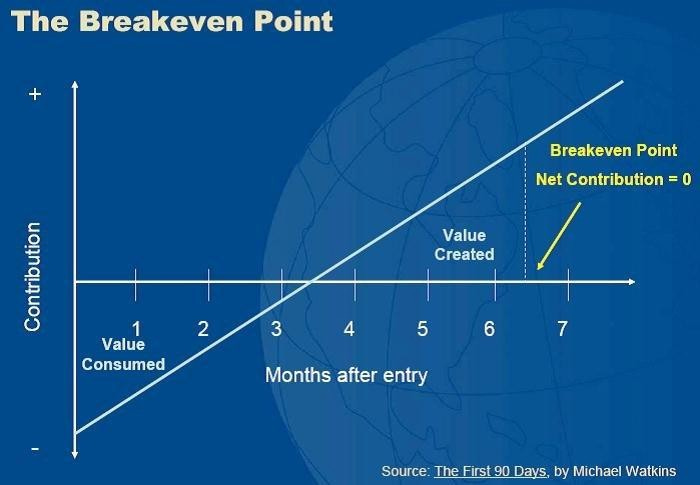 The Breakeven Point

+

Contribution

-

Breakeven Point

Net Contribution = 0

Value Created

1 2 3 4 5 6 7

Value Consumed

Months after entry

Source: The First 90 Days, by Michael Watkins